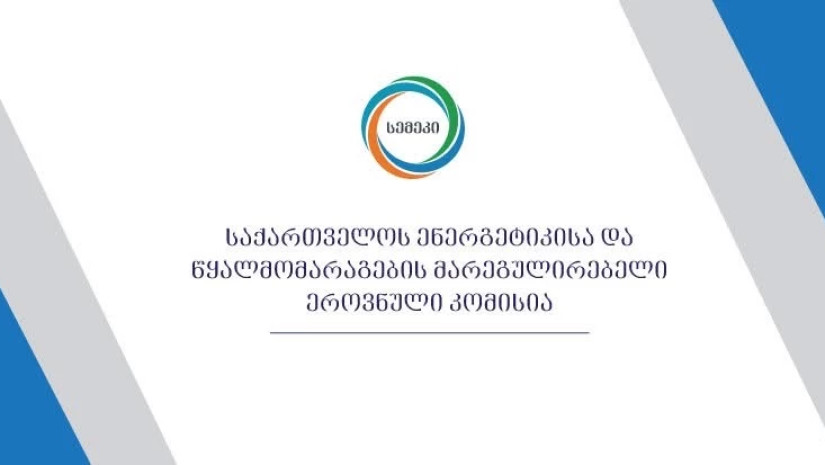 სემეკი

საქართველოს ენერგეტიკისა და წყალმომარაგების მარეგულირებელი ეროვნული კომისია